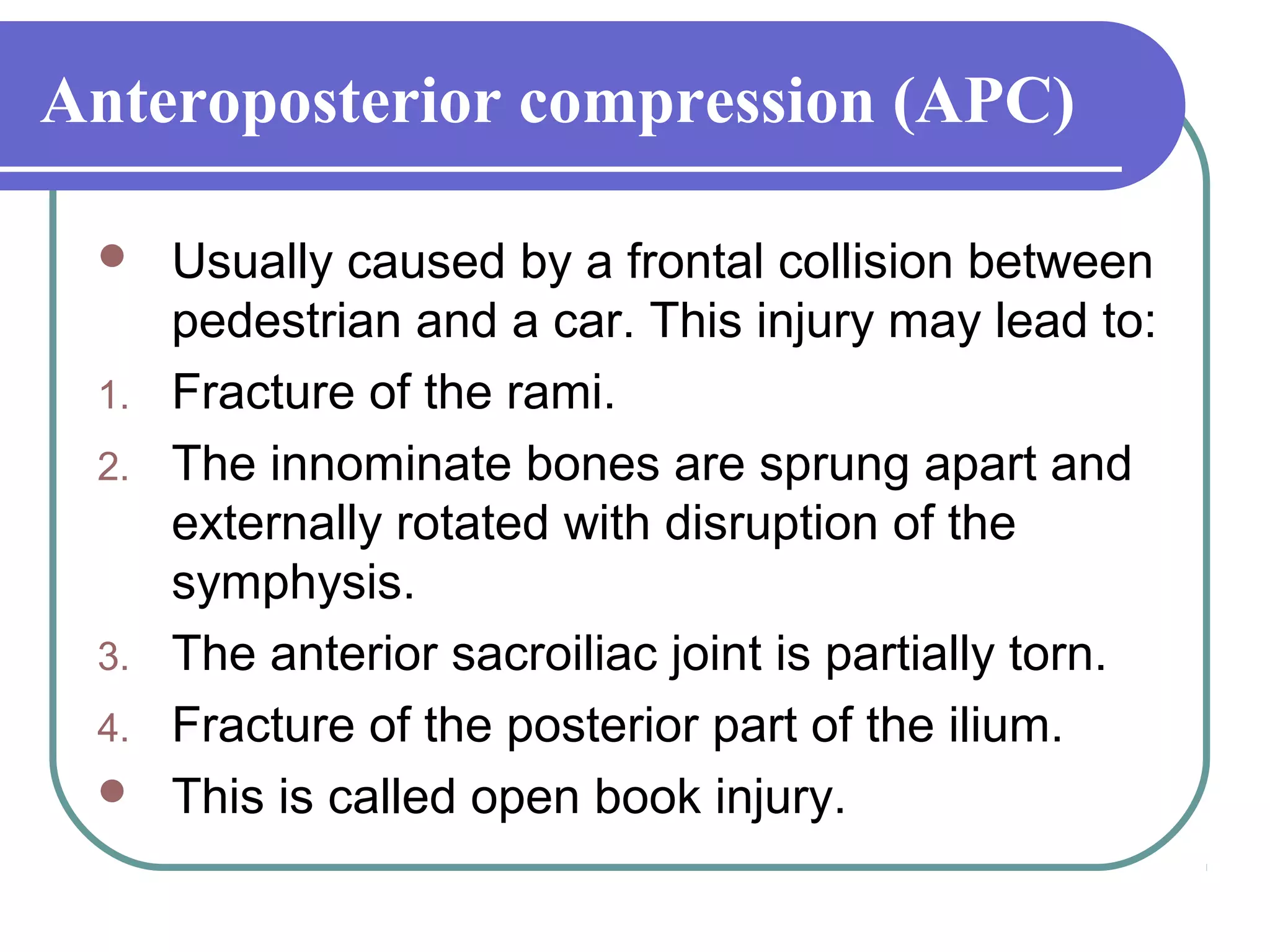 Anteroposterior compression (APC)

- Usually caused by a frontal collision between pedestrian and a car. This injury may lead to:

1. Fracture of the rami.
2. The innominate bones are sprung apart and externally rotated with disruption of the symphysis.
3. The anterior sacroiliac joint is partially torn.
4. Fracture of the posterior part of the ilium.

- This is called open book injury.